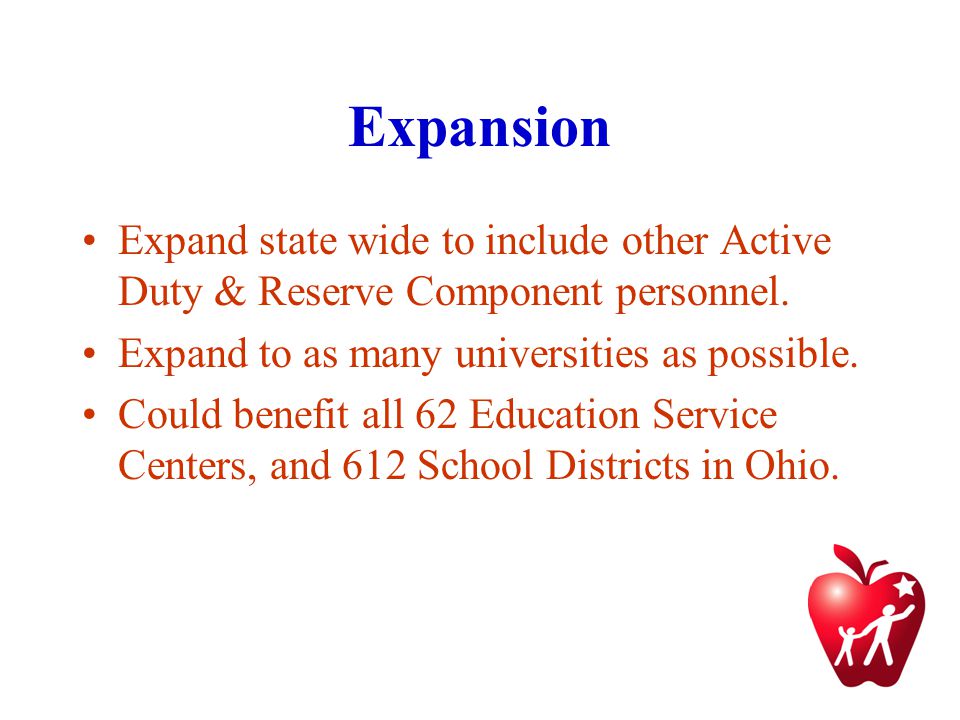 Expansion

• Expand state wide to include other Active Duty & Reserve Component personnel.

• Expand to as many universities as possible.

• Could benefit all 62 Education Service Centers, and 612 School Districts in Ohio.